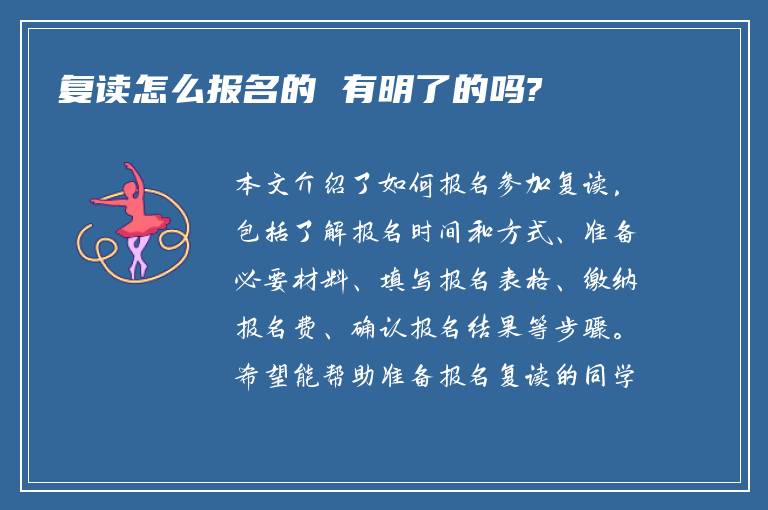 复读怎么报名的 有明了的吗?

本文介绍了如何报名参加复读，包括了解报名时间和方式、准备必要材料、填写报名表格、缴纳报名费、确认报名结果等步骤。希望能帮助准备报名复读的同学